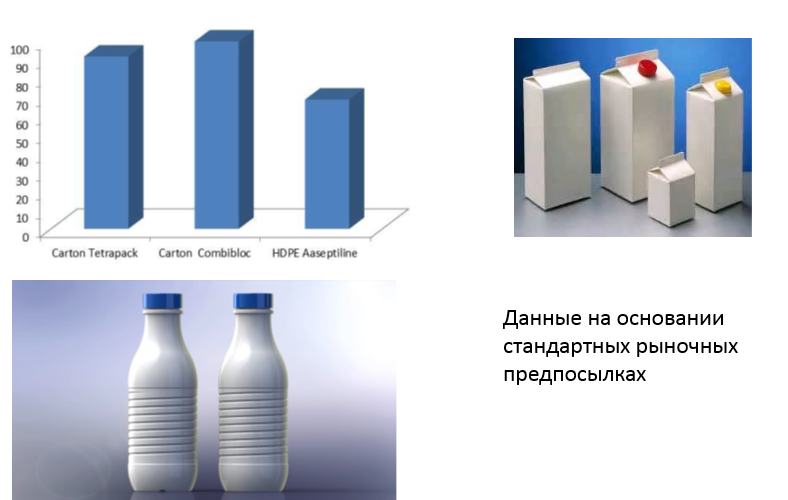 100
90
80
70
60
50
40
30
20
10
0

Carton Tetrapack
Carton Combibloc
HDPE Aaseptiline

Данные на основании стандартных рыночных предпосылках